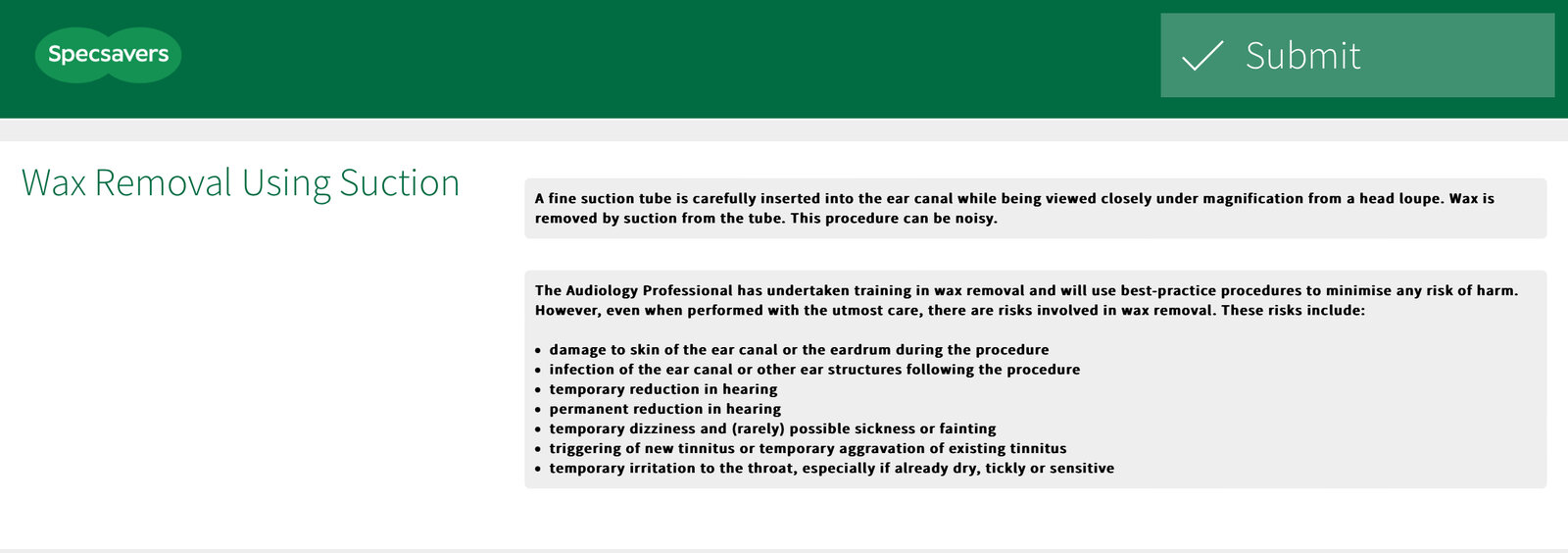 Specsavers

Submit

Wax Removal Using Suction

A fine suction tube is carefully inserted into the ear canal while being viewed closely under magnification from a head loupe. Wax is removed by suction from the tube. This procedure can be noisy.

The Audiology Professional has undertaken training in wax removal and will use best-practice procedures to minimise any risk of harm. However, even when performed with the utmost care, there are risks involved in wax removal. These risks include:

• damage to skin of the ear canal or the eardrum during the procedure
• infection of the ear canal or other ear structures following the procedure
• temporary reduction in hearing
• permanent reduction in hearing
• temporary dizziness and (rarely) possible sickness or fainting
• triggering of new tinnitus or temporary aggravation of existing tinnitus
• temporary irritation to the throat, especially if already dry, tickly or sensitive